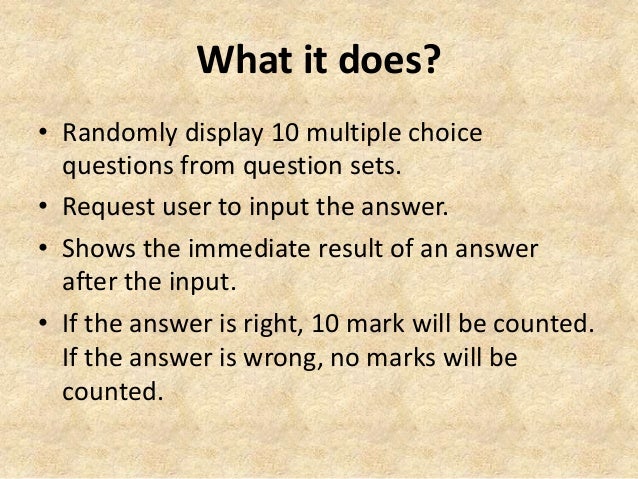 What it does?

• Randomly display 10 multiple choice questions from question sets.
• Request user to input the answer.
• Shows the immediate result of an answer after the input.
• If the answer is right, 10 mark will be counted. If the answer is wrong, no marks will be counted.